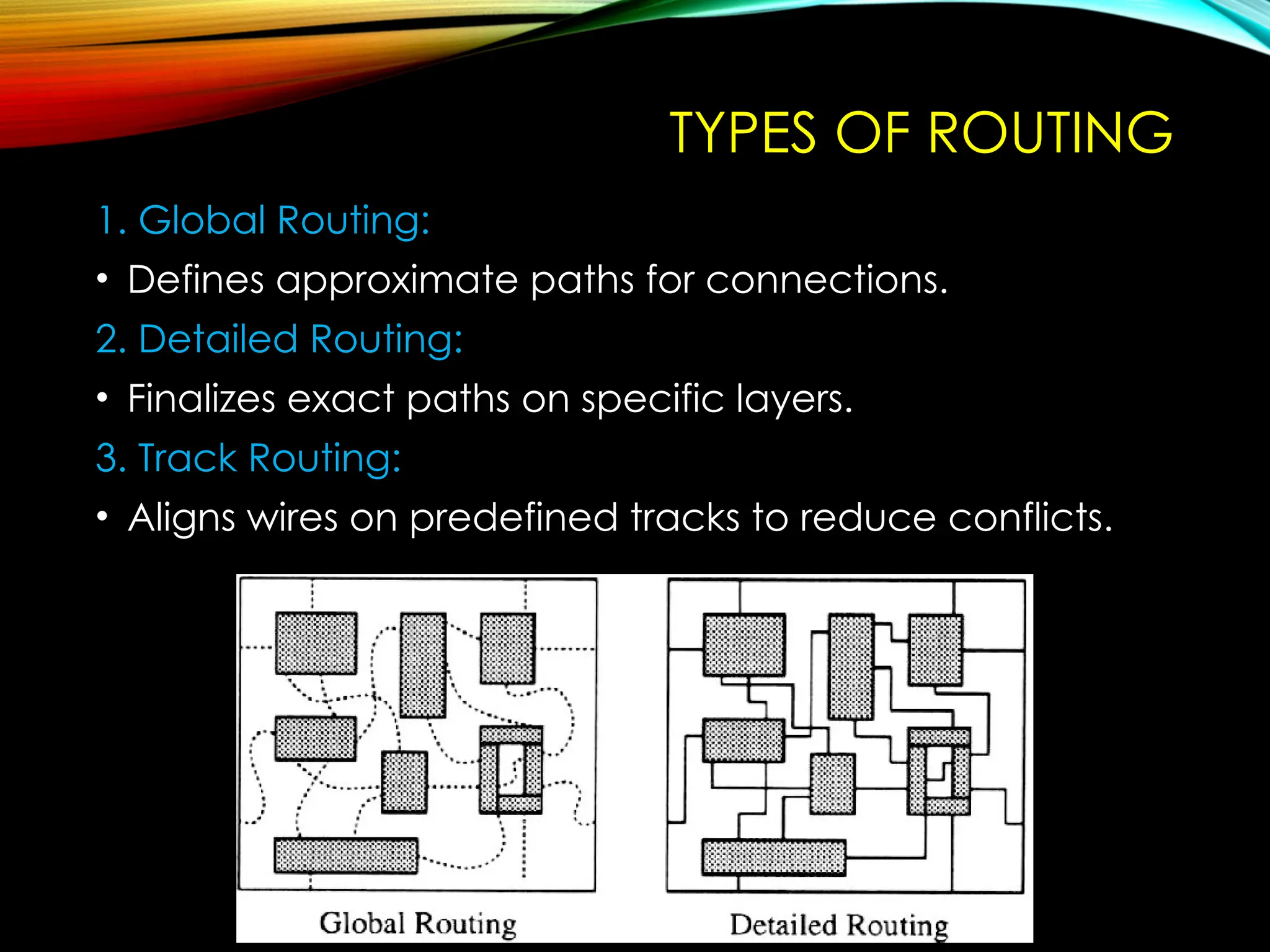 TYPES OF ROUTING

1. Global Routing:

• Defines approximate paths for connections.

2. Detailed Routing:

• Finalizes exact paths on specific layers.

3. Track Routing:

• Aligns wires on predefined tracks to reduce conflicts.

Global Routing

Detailed Routing